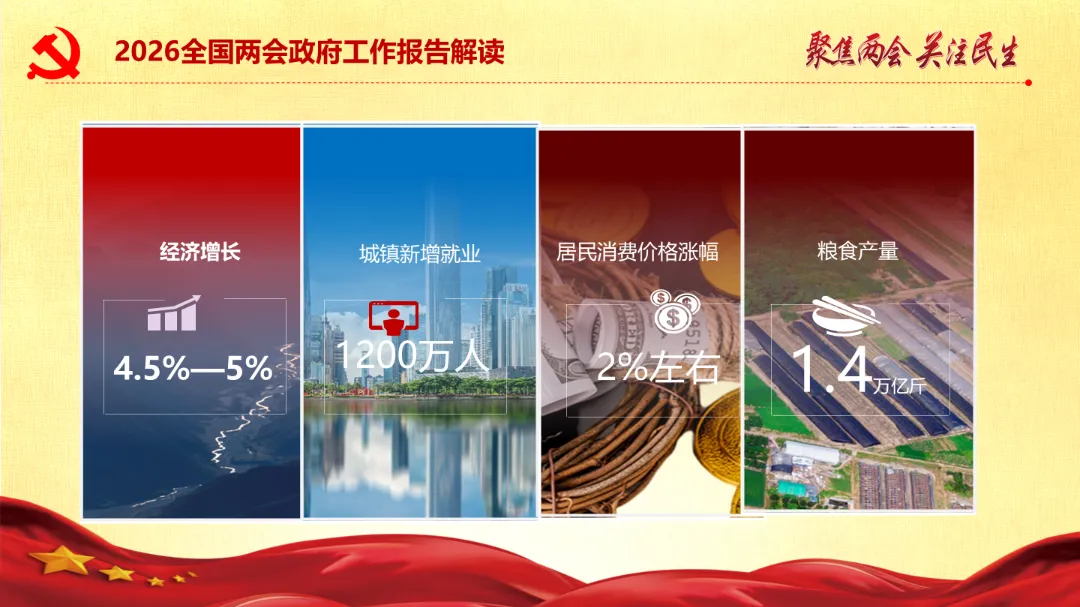 2026全国两会政府工作报告解读

聚焦两会 关注民生

经济增长

4.5%—5%

城镇新增就业

1200万人

居民消费价格涨幅

2%左右

粮食产量

1.4万亿斤